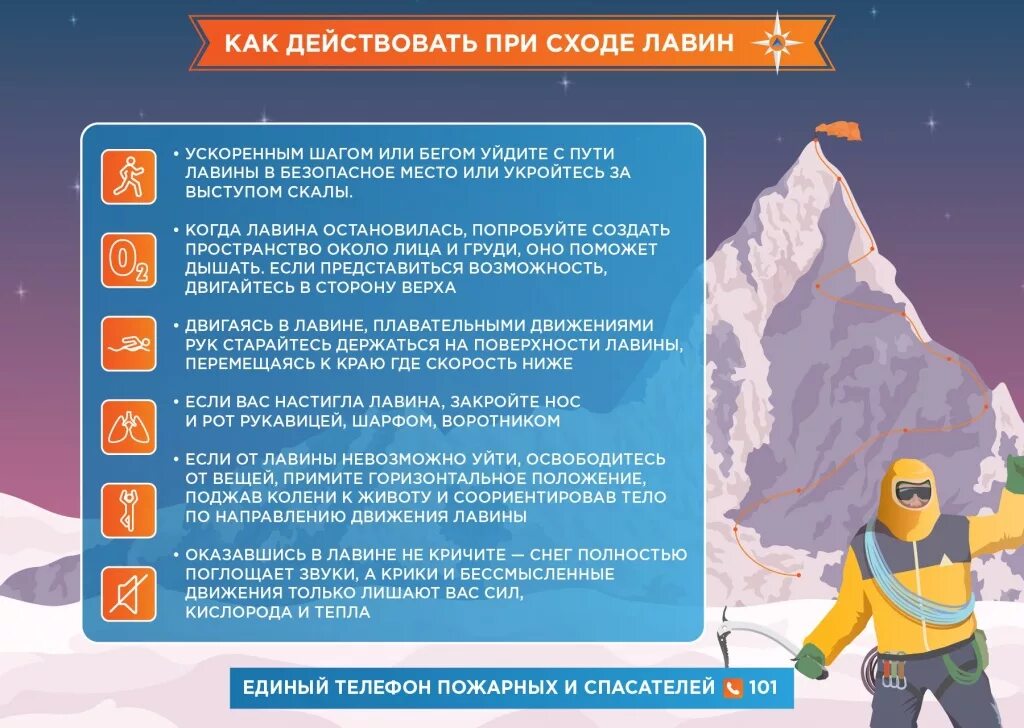 КАК ДЕЙСТВОВАТЬ ПРИ СХОДЕ ЛАВИН

• УСКОРЕННЫМ ШАГОМ ИЛИ БЕГОМ УЙДИТЕ С ПУТИ ЛАВИНЫ В БЕЗОПАСНОЕ МЕСТО ИЛИ УКРОЙТЕСЬ ЗА ВЫСТУПОМ СКАЛЫ.

$O_2$

• КОГДА ЛАВИНА ОСТАНОВИЛАСЬ, ПОПРОБУЙТЕ СОЗДАТЬ ПРОСТРАНСТВО ОКОЛО ЛИЦА И ГРУДИ, ОНО ПОМОЖЕТ ДЫШАТЬ. ЕСЛИ ПРЕДСТАВИТЬСЯ ВОЗМОЖНОСТЬ, ДВИГАЙТЕСЬ В СТОРОНУ ВЕРХА

• ДВИГАЯСЬ В ЛАВИНЕ, ПЛАВАТЕЛЬНЫМИ ДВИЖЕНИЯМИ РУК СТАРАЙТЕСЬ ДЕРЖАТЬСЯ НА ПОВЕРХНОСТИ ЛАВИНЫ, ПЕРЕМЕЩАЯСЬ К КРАЮ ГДЕ СКОРОСТЬ НИЖЕ

• ЕСЛИ ВАС НАСТИГЛА ЛАВИНА, ЗАКРОЙТЕ НОС И РОТ РУКАВИЦЕЙ, ШАРФОМ, ВОРОТНИКОМ

• ЕСЛИ ОТ ЛАВИНЫ НЕВОЗМОЖНО УЙТИ, ОСВОБОДИТЕСЬ ОТ ВЕЩЕЙ, ПРИМИТЕ ГОРИЗОНТАЛЬНОЕ ПОЛОЖЕНИЕ, ПОДЖАВ КОЛЕНИ К ЖИВОТУ И СООРИЕНТИРОВАВ ТЕЛО ПО НАПРАВЛЕНИЮ ДВИЖЕНИЯ ЛАВИНЫ

• ОКАЗАВШИСЬ В ЛАВИНЕ НЕ КРИЧИТЕ — СНЕГ ПОЛНОСТЬЮ ПОГЛОЩАЕТ ЗВУКИ, А КРИКИ И БЕССМЫСЛЕННЫЕ ДВИЖЕНИЯ ТОЛЬКО ЛИШАЮТ ВАС СИЛ, КИСЛОРОДА И ТЕПЛА

ЕДИНЫЙ ТЕЛЕФОН ПОЖАРНЫХ И СПАСАТЕЛЕЙ 101